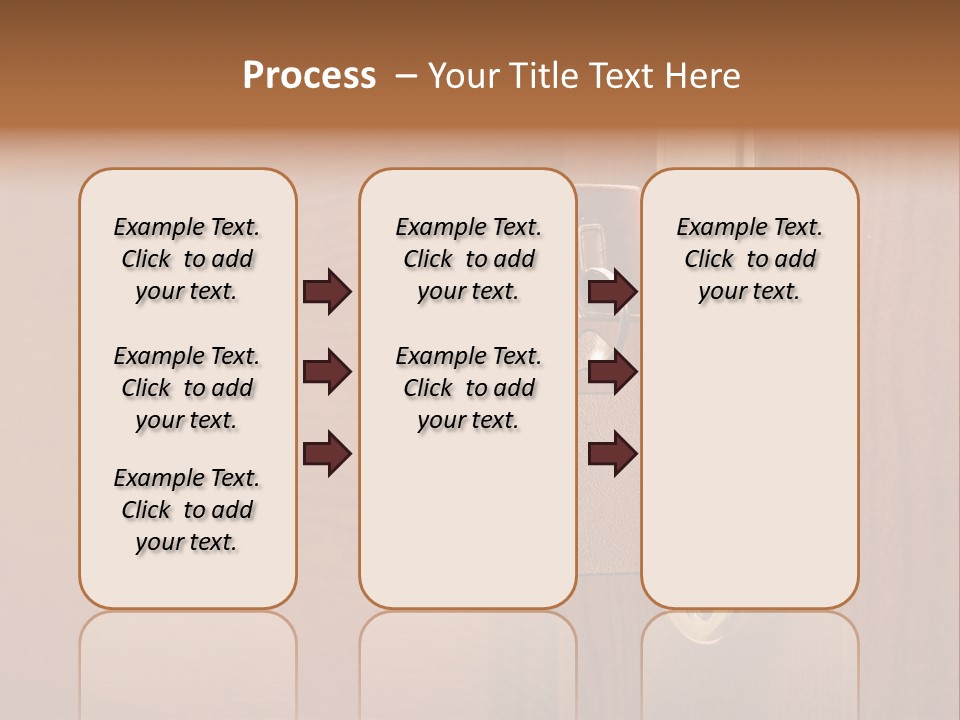 Process – Your Title Text Here

Example Text. Click to add your text.

Example Text. Click to add your text.

Example Text. Click to add your text.

Example Text. Click to add your text.

Example Text. Click to add your text.

Example Text. Click to add your text.